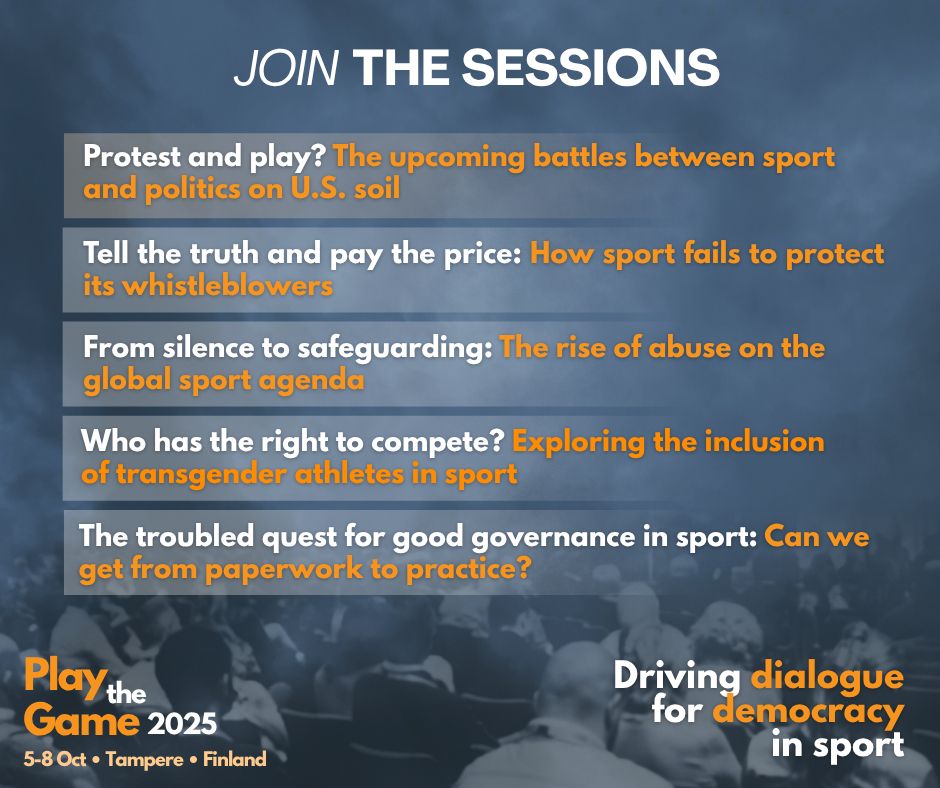 JOIN THE SESSIONS

Protest and play? The upcoming battles between sport and politics on U.S. soil

Tell the truth and pay the price: How sport fails to protect its whistleblowers

From silence to safeguarding: The rise of abuse on the global sport agenda

Who has the right to compete? Exploring the inclusion of transgender athletes in sport

The troubled quest for good governance in sport: Can we get from paperwork to practice?

Play the Game 2025
5-8 Oct • Tampere • Finland

Driving dialogue for democracy in sport